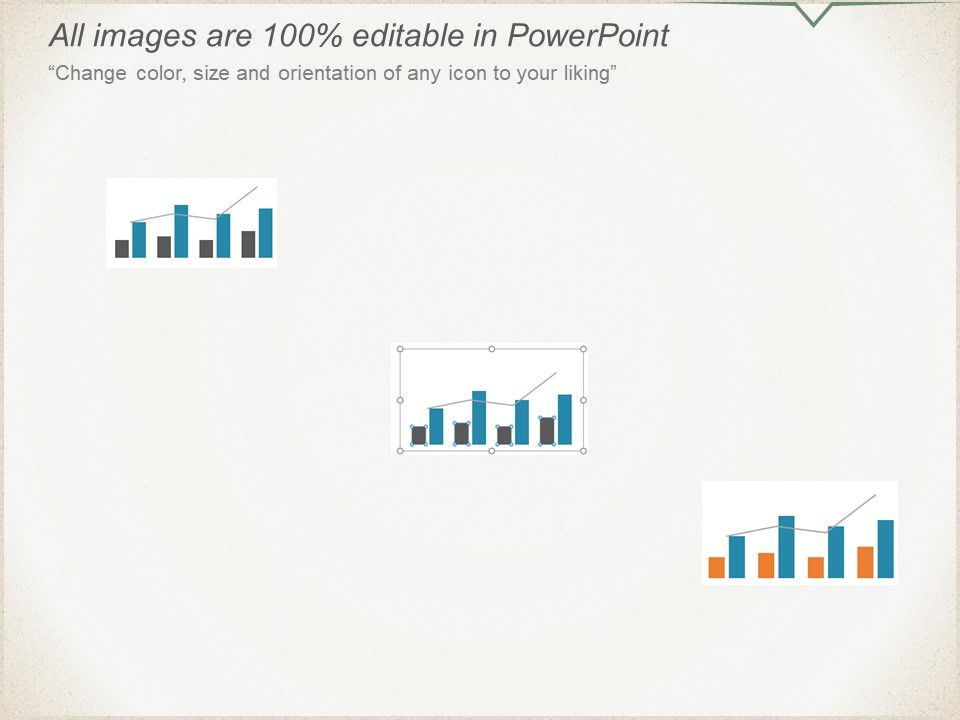 All images are 100% editable in PowerPoint

“Change color, size and orientation of any icon to your liking”